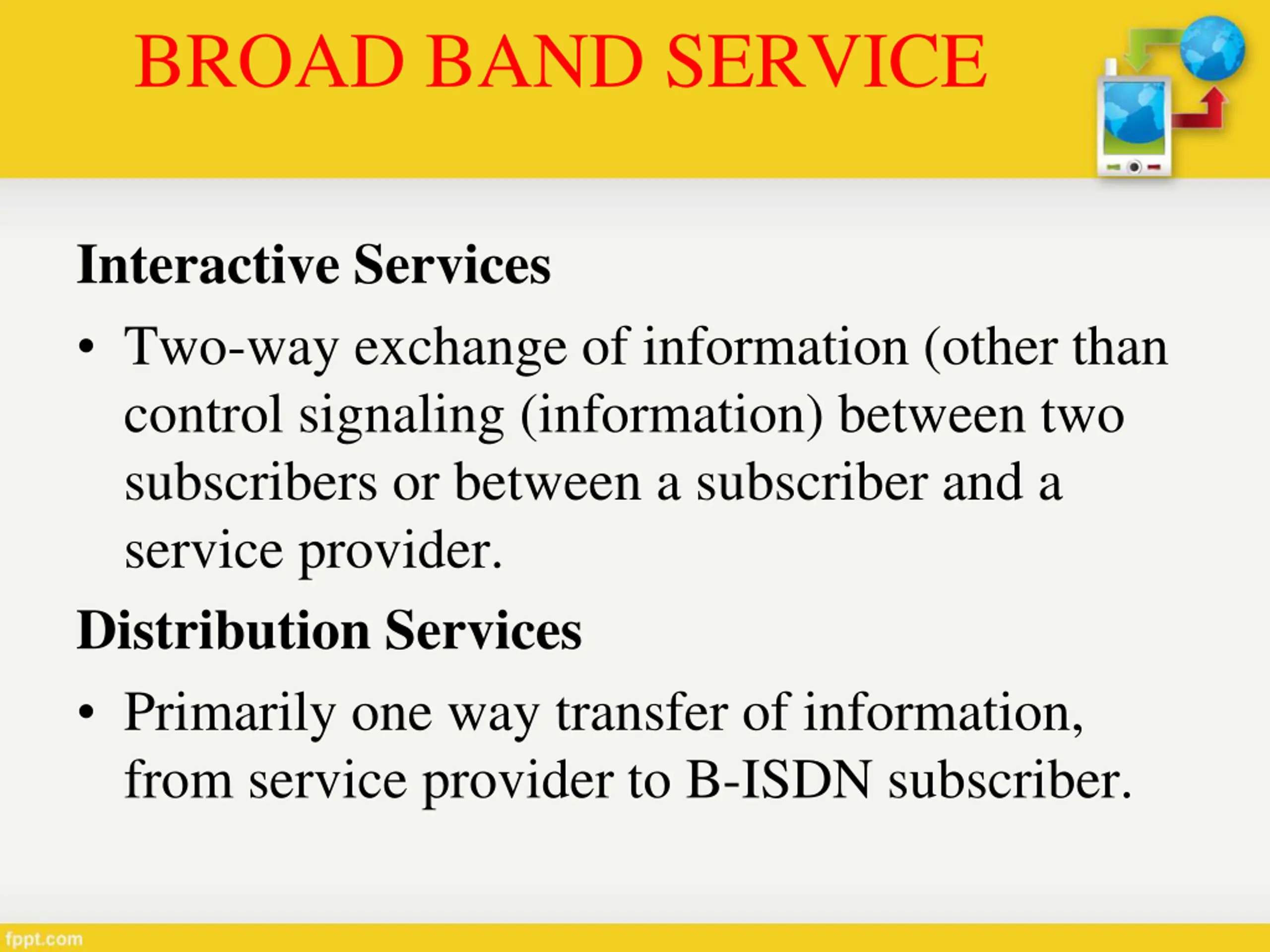 BROAD BAND SERVICE

Interactive Services

• Two-way exchange of information (other than control signaling (information) between two subscribers or between a subscriber and a service provider.

Distribution Services

• Primarily one way transfer of information, from service provider to B-ISDN subscriber.

fppt.com